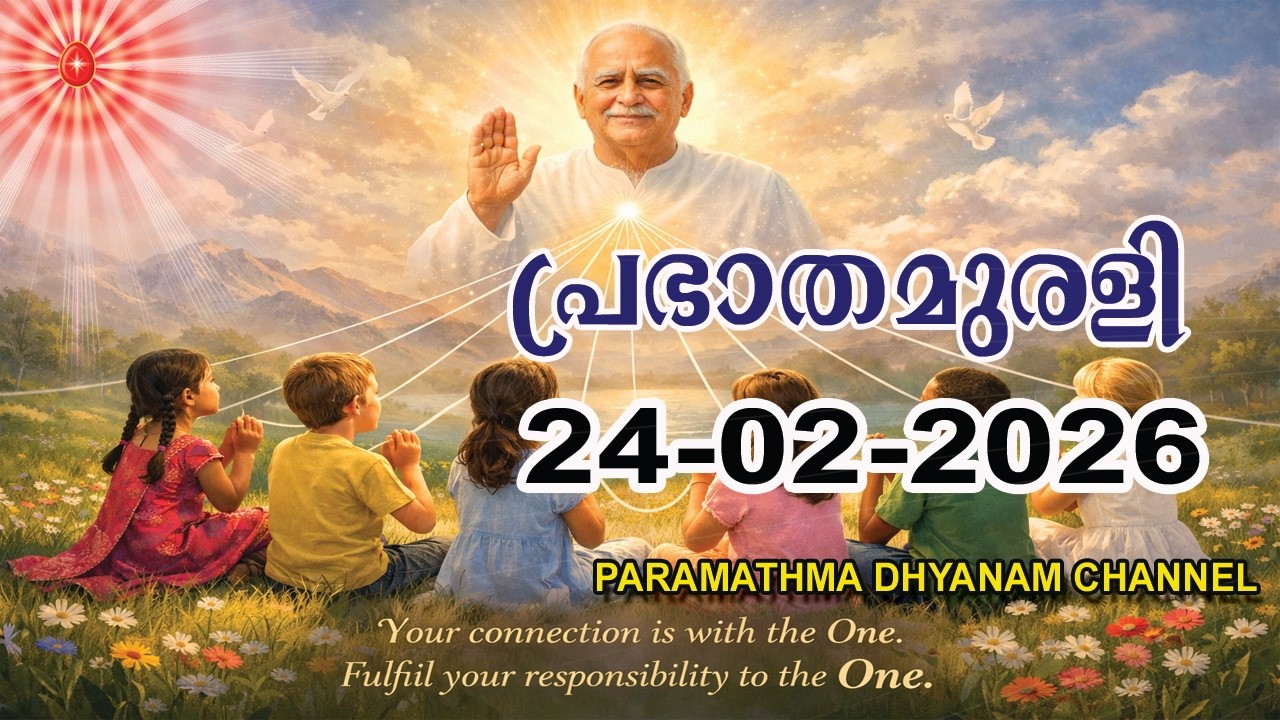 പ്രഭാതമുരളി
24-02-2026
PARAMATHMA DHYANAM CHANNEL
Your connection is with the One.
Fulfil your responsibility to the One.